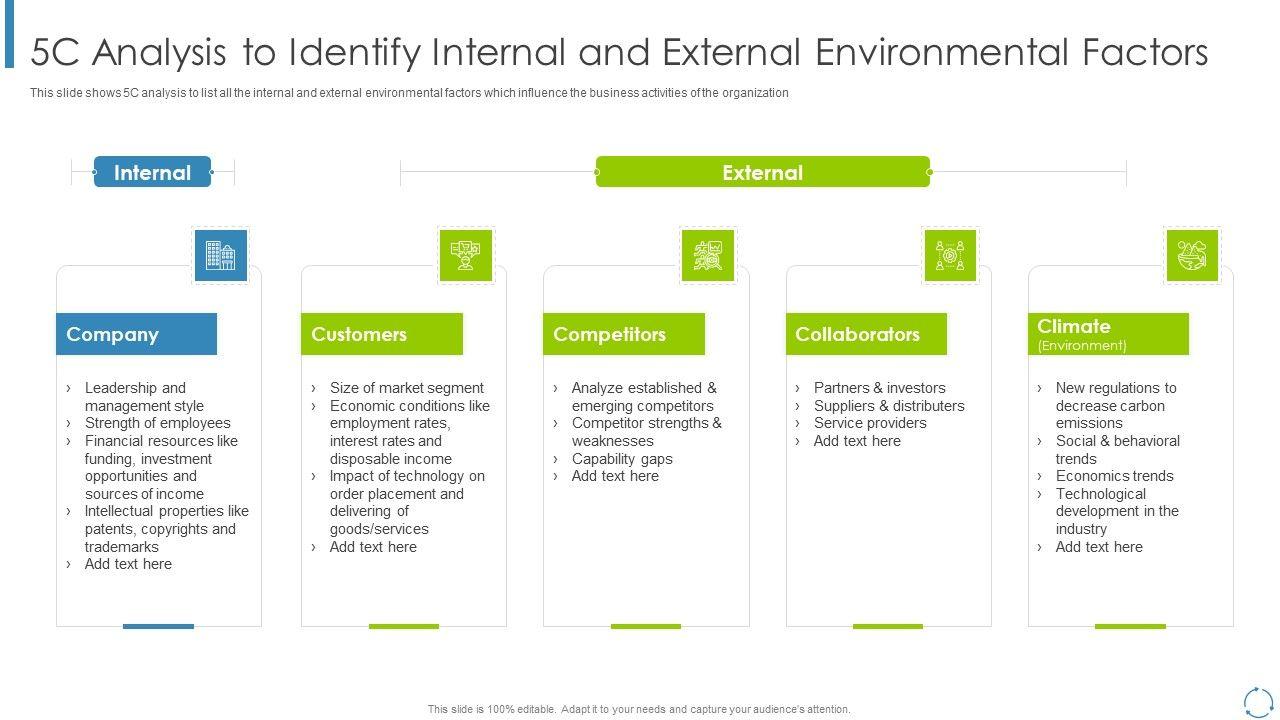 5C Analysis to Identify Internal and External Environmental Factors

This slide shows 5C analysis to list all the internal and external environmental factors which influence the business activities of the organization

Internal

External

Company

› Leadership and management style
› Strength of employees
› Financial resources like funding, investment opportunities and sources of income
› Intellectual properties like patents, copyrights and trademarks
› Add text here

Customers

› Size of market segment
› Economic conditions like employment rates, interest rates and disposable income
› Impact of technology on order placement and delivering of goods/services
› Add text here

Competitors

› Analyze established & emerging competitors
› Competitor strengths & weaknesses
› Capability gaps
› Add text here

Collaborators

› Partners & investors
› Suppliers & distributers
› Service providers
› Add text here

Climate
(Environment)

› New regulations to decrease carbon emissions
› Social & behavioral trends
› Economics trends
› Technological development in the industry
› Add text here

This slide is 100% editable. Adapt it to your needs and capture your audience's attention.